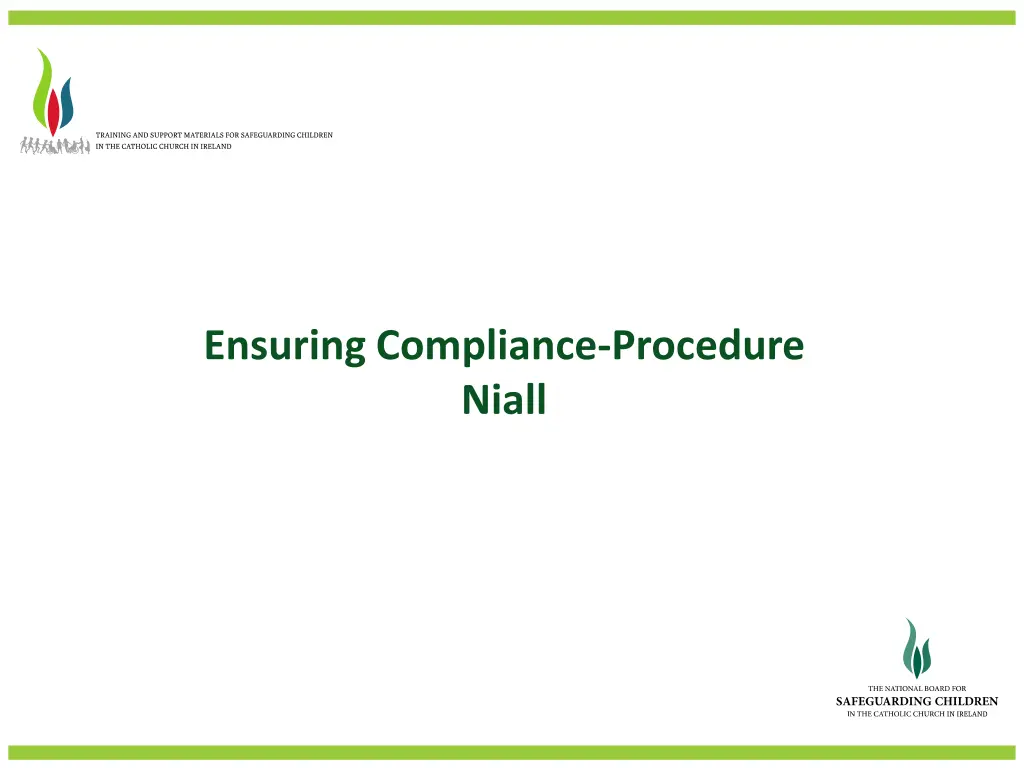 TRAINING AND SUPPORT MATERIALS FOR SAFEGUARDING CHILDREN
IN THE CATHOLIC CHURCH IN IRELAND

Ensuring Compliance-Procedure
Niall

THE NATIONAL BOARD FOR
SAFEGUARDING CHILDREN
IN THE CATHOLIC CHURCH IN IRELAND